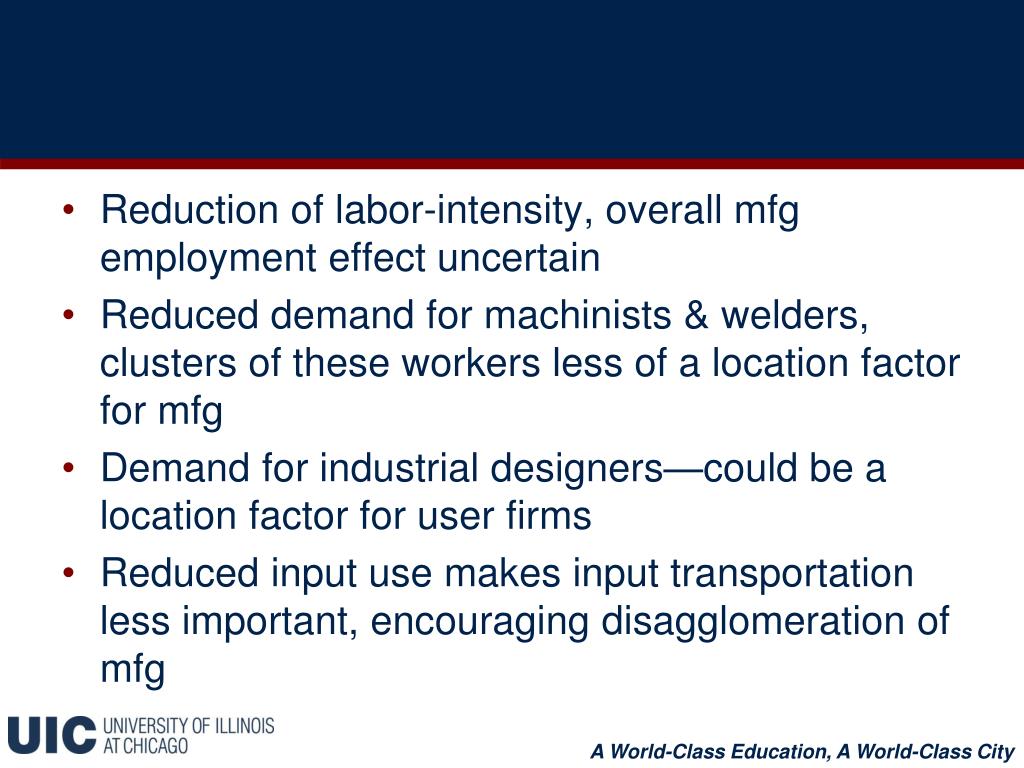 • Reduction of labor-intensity, overall mfg employment effect uncertain
• Reduced demand for machinists & welders, clusters of these workers less of a location factor for mfg
• Demand for industrial designers—could be a location factor for user firms
• Reduced input use makes input transportation less important, encouraging disagglomeration of mfg

UIC UNIVERSITY OF ILLINOIS AT CHICAGO

A World-Class Education, A World-Class City